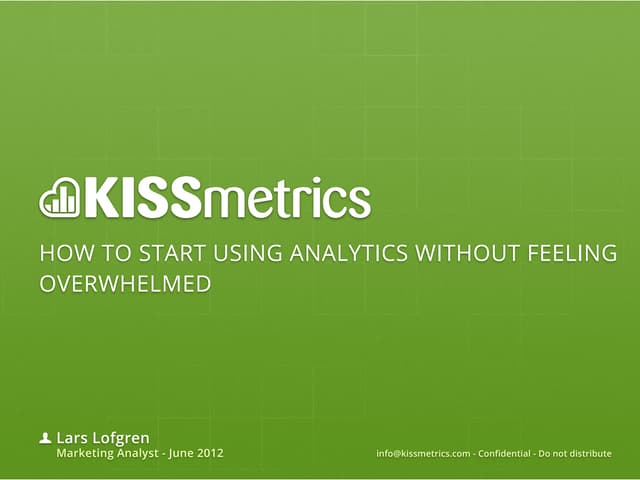 KISSmetrics

HOW TO START USING ANALYTICS WITHOUT FEELING OVERWHELMED

Lars Lofgren
Marketing Analyst - June 2012

info@kissmetrics.com - Confidential - Do not distribute